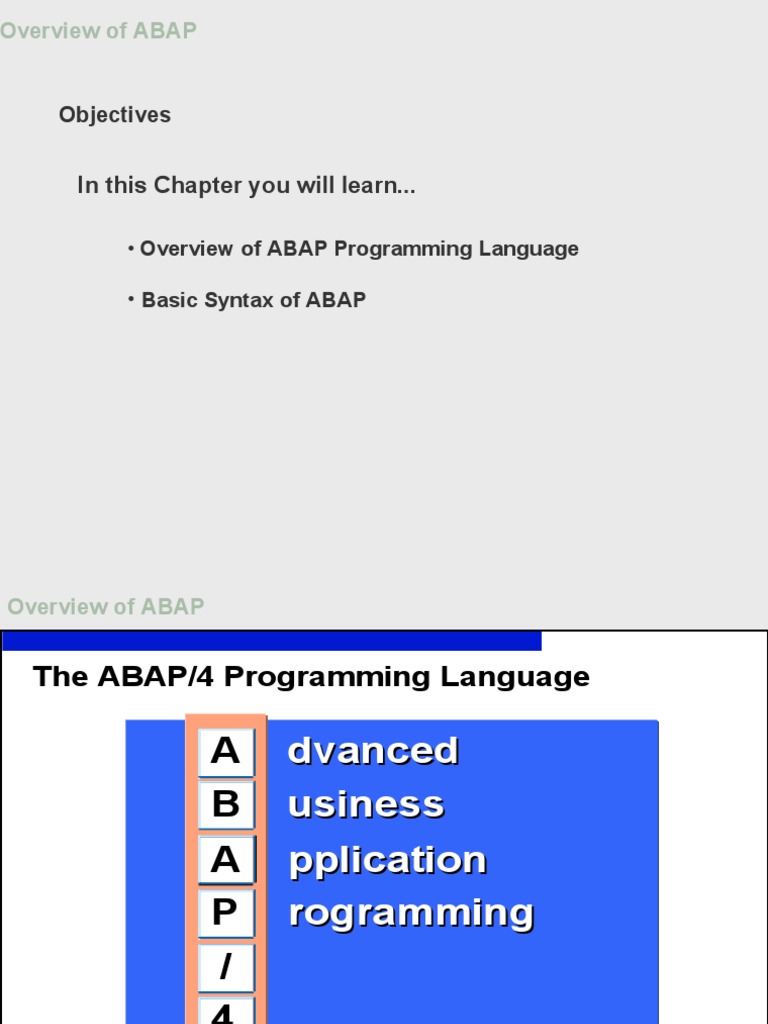 Overview of ABAP

Objectives

In this Chapter you will learn...

• Overview of ABAP Programming Language

• Basic Syntax of ABAP

Overview of ABAP

The ABAP/4 Programming Language

A dvanced
B usiness
A pplication
P rogramming
/
4